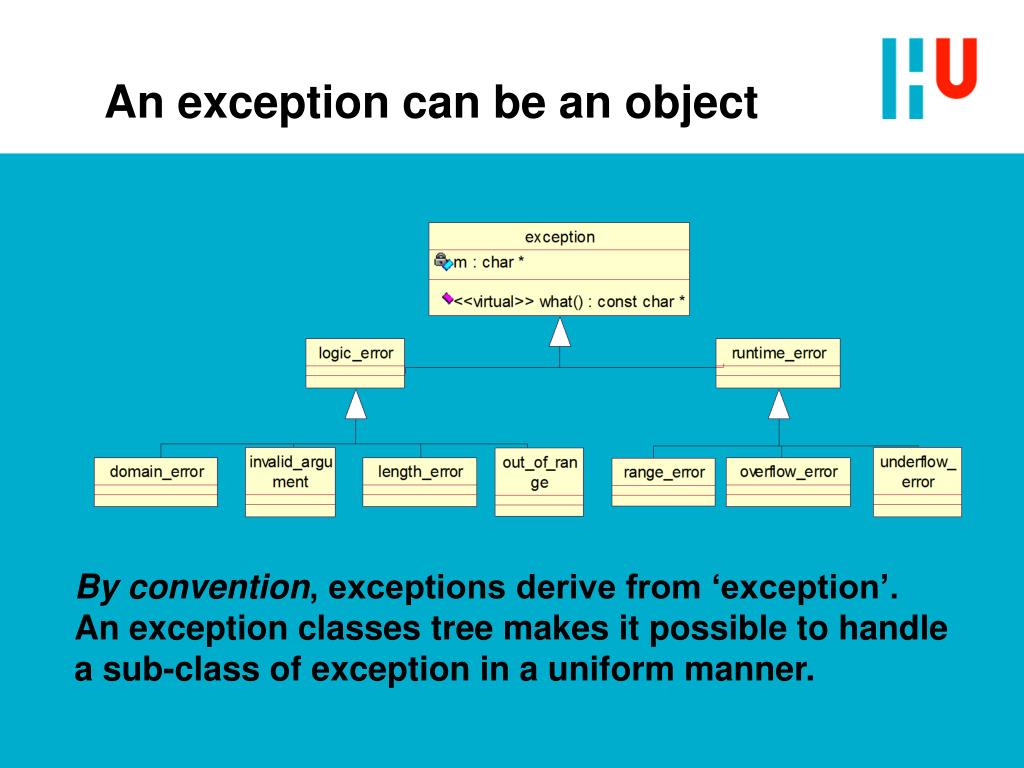 An exception can be an object

HU

exception
m : char *
<<virtual>> what() : const char *

logic_error

runtime_error

domain_error

invalid_argument

length_error

out_of_range

range_error

overflow_error

underflow_error

By convention, exceptions derive from ‘exception’.
An exception classes tree makes it possible to handle a sub-class of exception in a uniform manner.